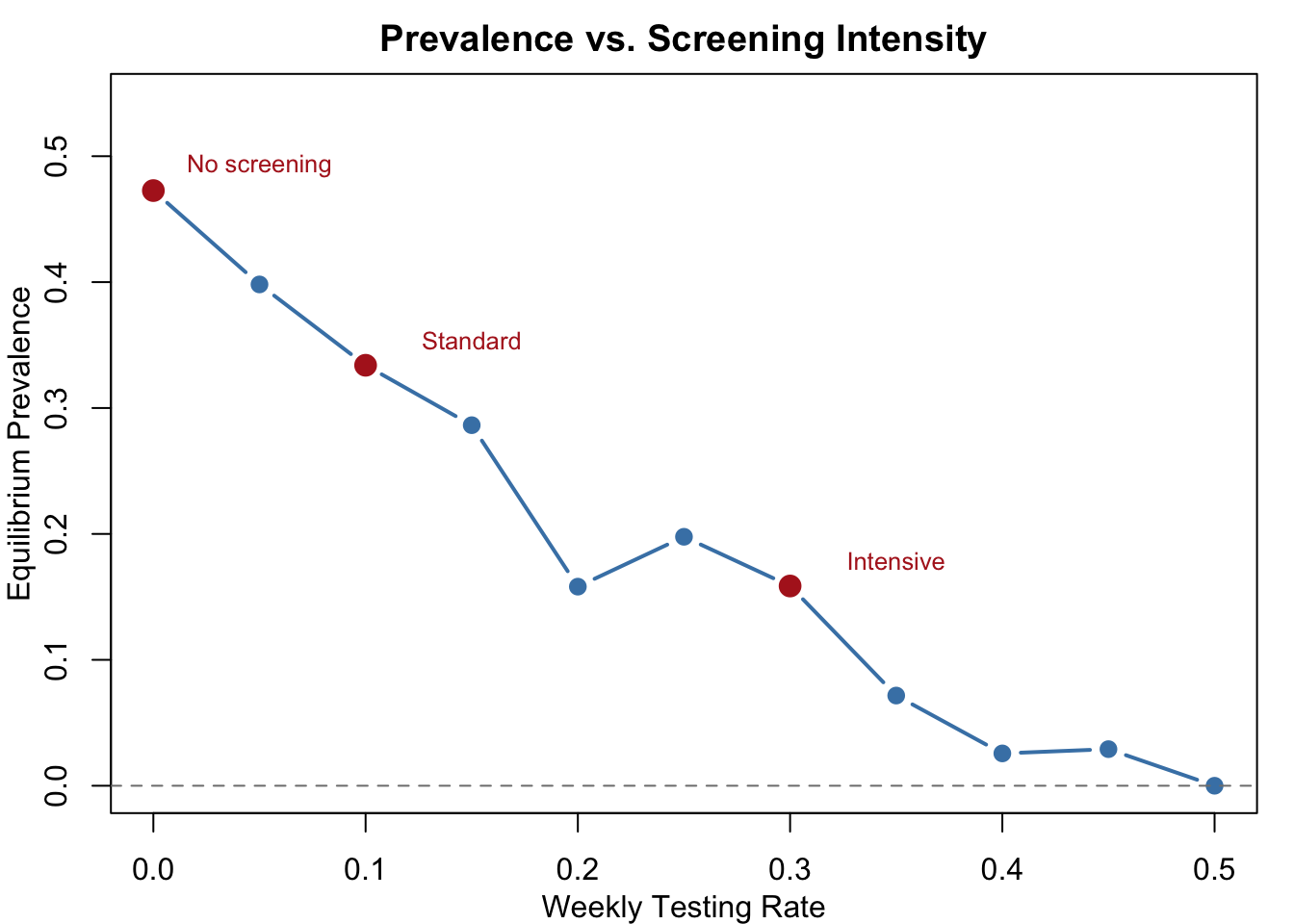 Prevalence vs. Screening Intensity

Equilibrium Prevalence

0.5
0.4
0.3
0.2
0.1
0.0

No screening

Standard

Intensive

0.0
0.1
0.2
0.3
0.4
0.5

Weekly Testing Rate